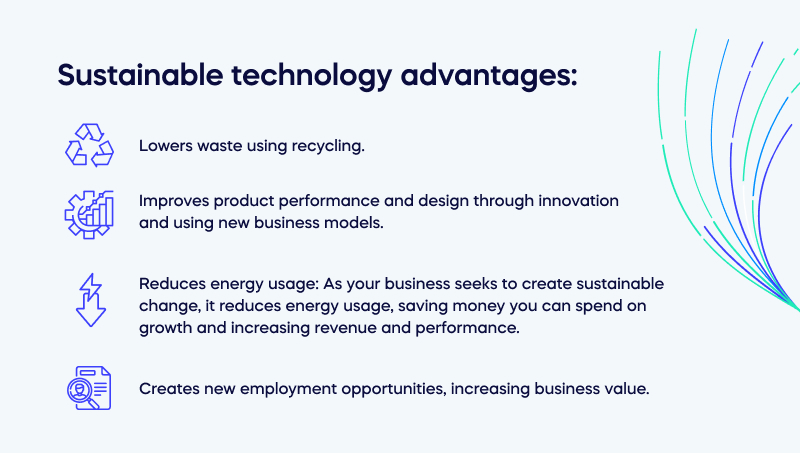 Sustainable technology advantages:

Lowers waste using recycling.

Improves product performance and design through innovation and using new business models.

Reduces energy usage: As your business seeks to create sustainable change, it reduces energy usage, saving money you can spend on growth and increasing revenue and performance.

Creates new employment opportunities, increasing business value.